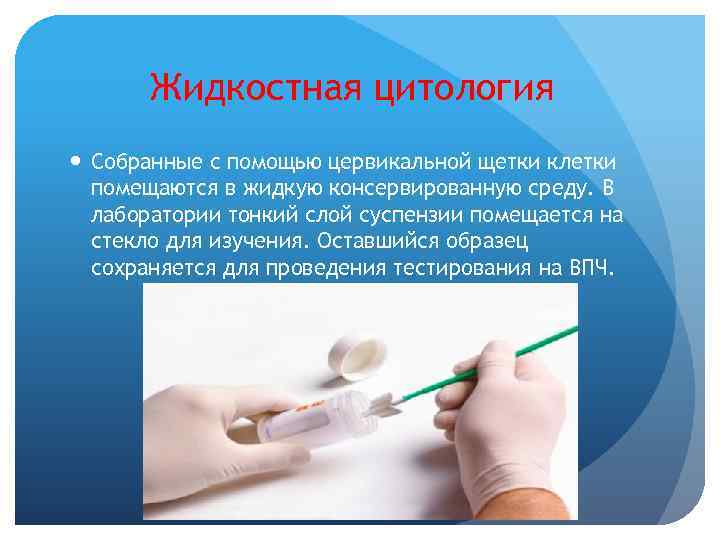 Жидкостная цитология

• Собранные с помощью цервикальной щетки клетки помещаются в жидкую консервированную среду. В лаборатории тонкий слой суспензии помещается на стекло для изучения. Оставшийся образец сохраняется для проведения тестирования на ВПЧ.